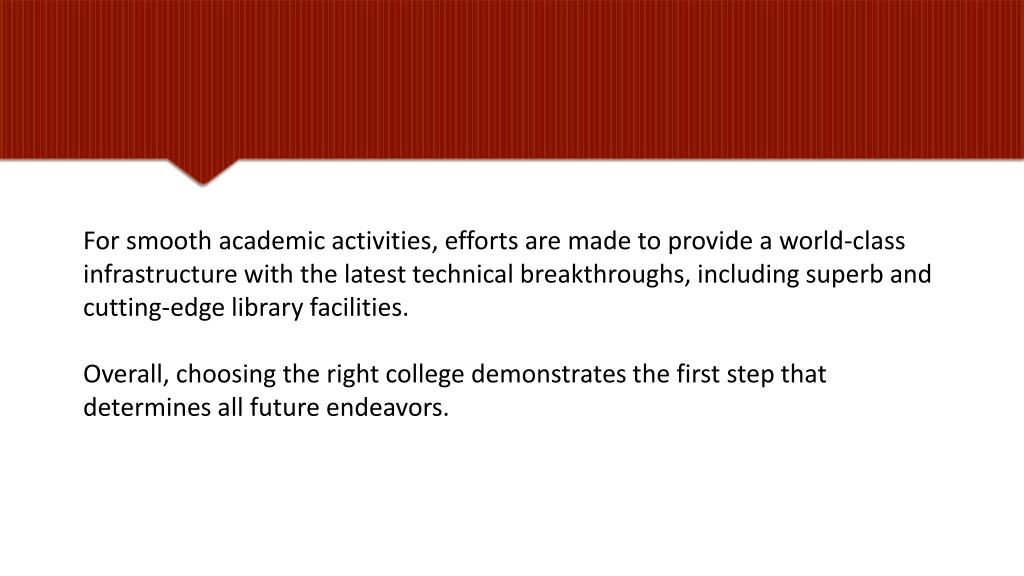 For smooth academic activities, efforts are made to provide a world-class infrastructure with the latest technical breakthroughs, including superb and cutting-edge library facilities.

Overall, choosing the right college demonstrates the first step that determines all future endeavors.